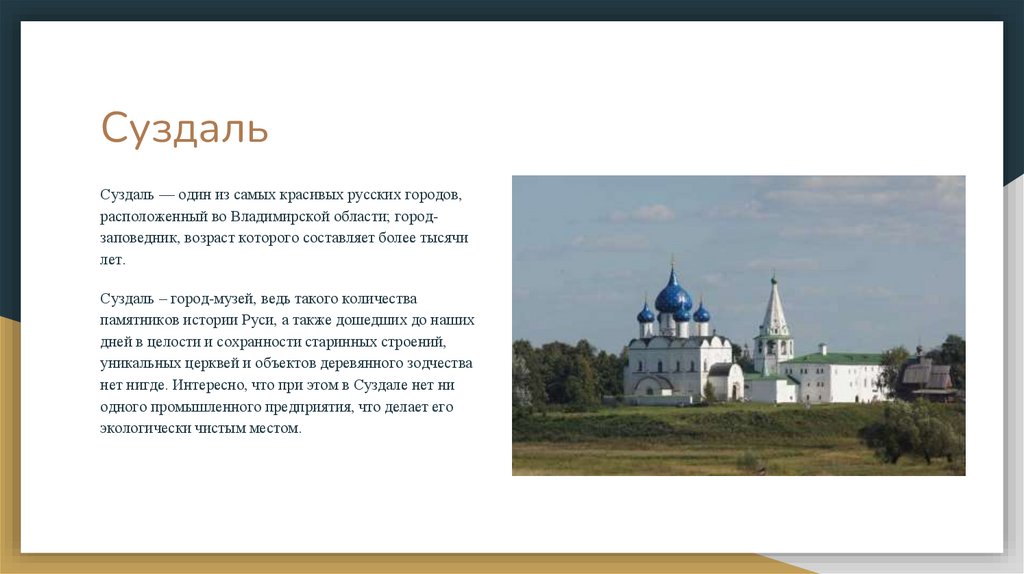 Суздаль

Суздаль — один из самых красивых русских городов, расположенный во Владимирской области; город-заповедник, возраст которого составляет более тысячи лет.

Суздаль – город-музей, ведь такого количества памятников истории Руси, а также дошедших до наших дней в целости и сохранности старинных строений, уникальных церквей и объектов деревянного зодчества нет нигде. Интересно, что при этом в Суздале нет ни одного промышленного предприятия, что делает его экологически чистым местом.